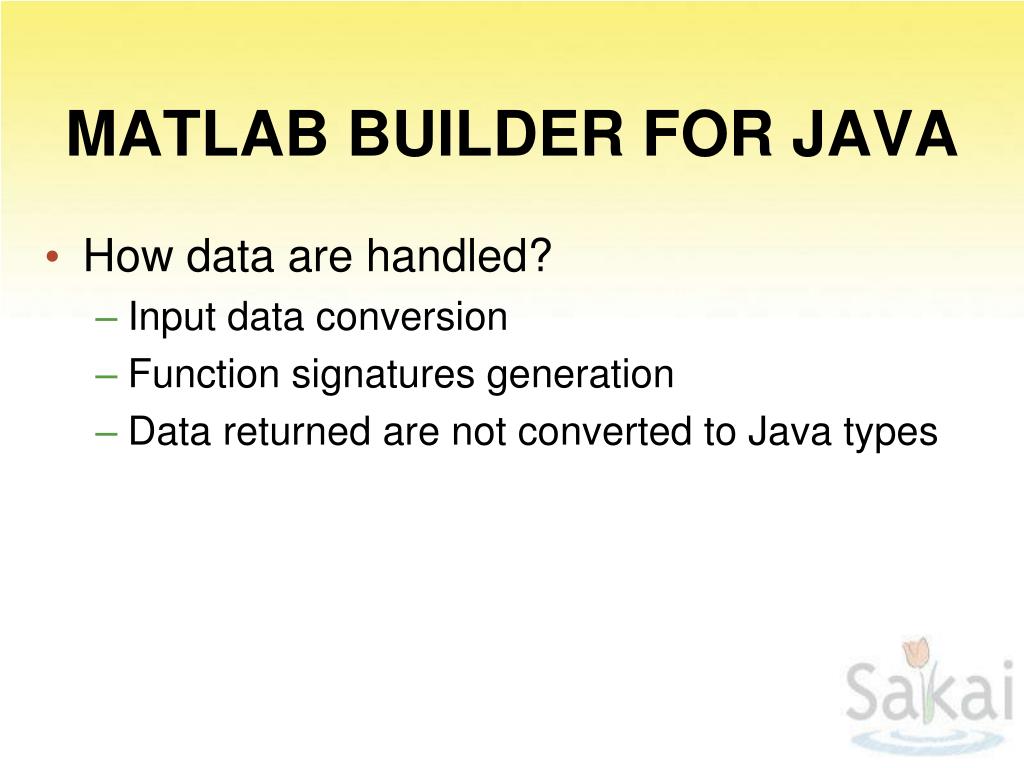 MATLAB BUILDER FOR JAVA

• How data are handled?
– Input data conversion
– Function signatures generation
– Data returned are not converted to Java types

Sakai